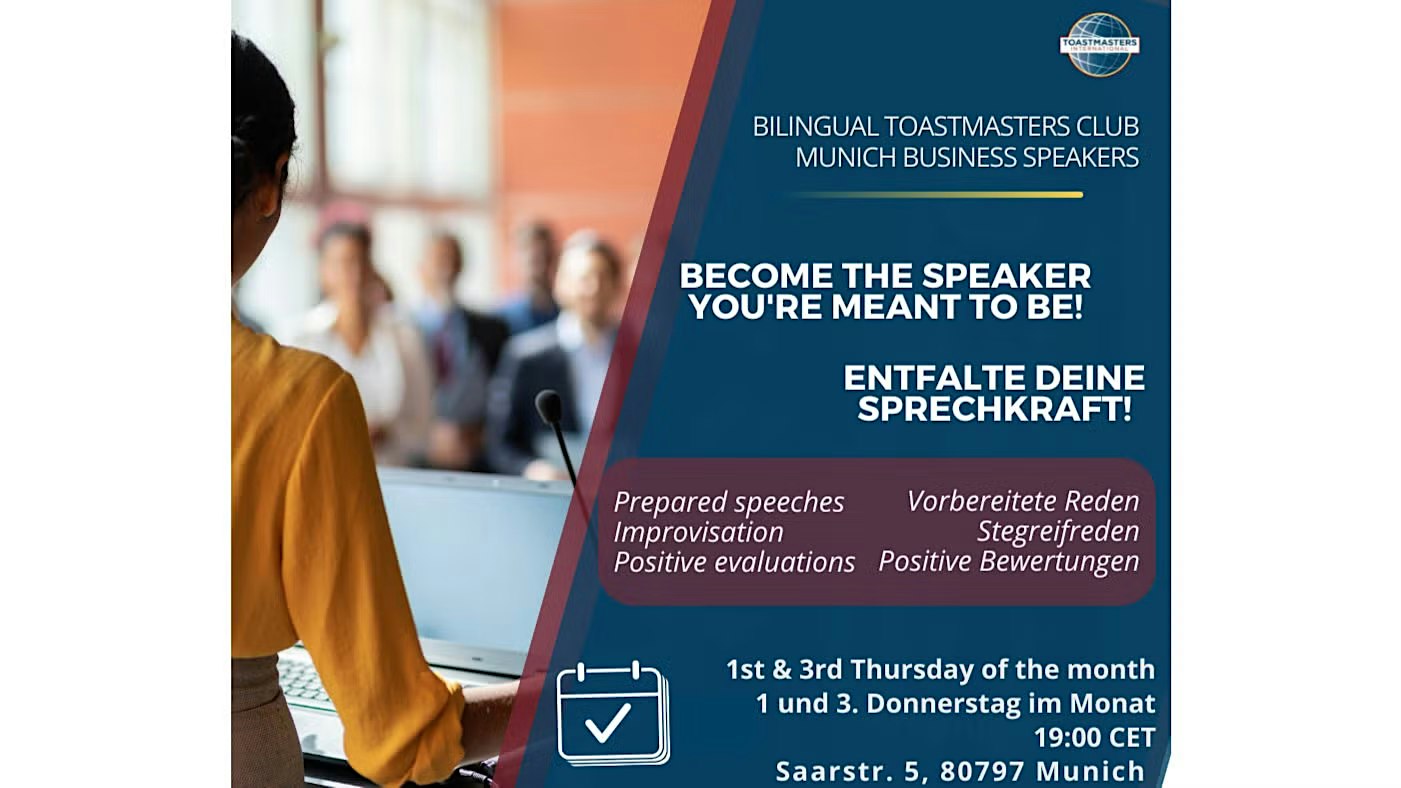 TOASTMASTERS INTERNATIONAL

BILINGUAL TOASTMASTERS CLUB
MUNICH BUSINESS SPEAKERS

BECOME THE SPEAKER YOU'RE MEANT TO BE!

ENTFALTE DEINE SPRECHKRAFT!

Prepared speeches
Improvisation
Positive evaluations

Vorbereitete Reden
Stegreifreden
Positive Bewertungen

1st & 3rd Thursday of the month
1 und 3. Donnerstag im Monat
19:00 CET
Saarstr. 5, 80797 Munich